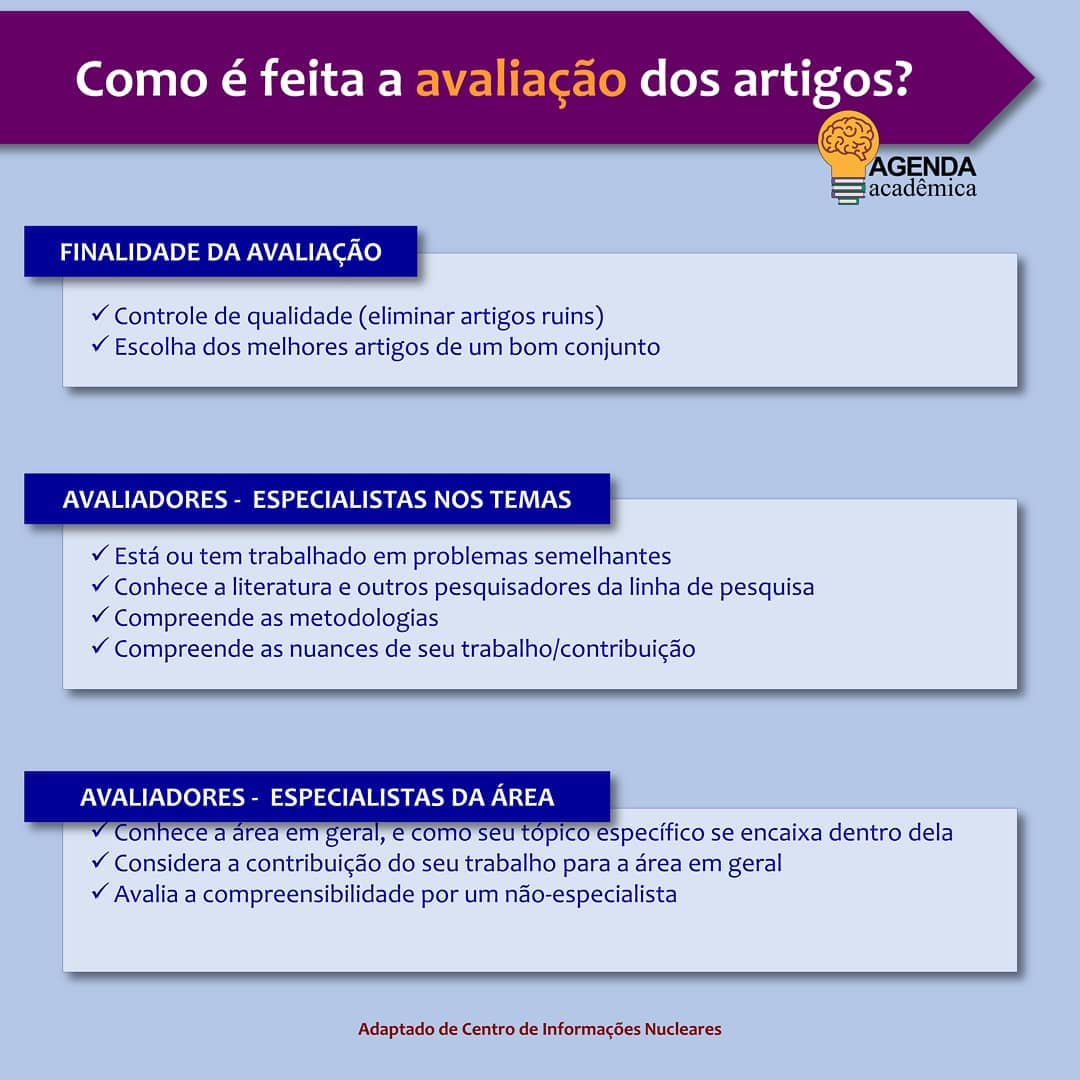 Como é feita a avaliação dos artigos?

AGENDA
acadêmica

FINALIDADE DA AVALIAÇÃO

✓ Controle de qualidade (eliminar artigos ruins)
✓ Escolha dos melhores artigos de um bom conjunto

AVALIADORES - ESPECIALISTAS NOS TEMAS

✓ Está ou tem trabalhado em problemas semelhantes
✓ Conhece a literatura e outros pesquisadores da linha de pesquisa
✓ Compreende as metodologias
✓ Compreende as nuances de seu trabalho/contribuição

AVALIADORES - ESPECIALISTAS DA ÁREA

✓ Conhece a área em geral, e como seu tópico específico se encaixa dentro dela
✓ Considera a contribuição do seu trabalho para a área em geral
✓ Avalia a compreensibilidade por um não-especialista

Adaptado de Centro de Informações Nucleares